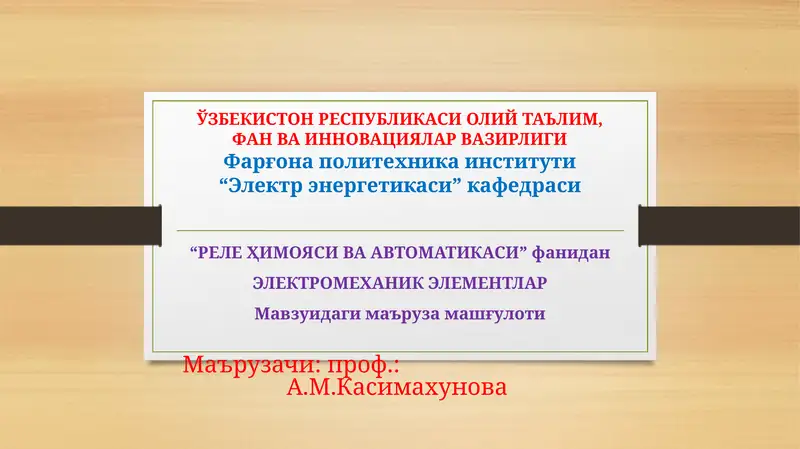 ЎЗБЕКИСТОН РЕСПУБЛИКАСИ ОЛИЙ ТАЪЛИМ, ФАН ВА ИННОВАЦИЯЛАР ВАЗИРЛИГИ
Фарғона политехника институти
“Электр энергетикаси” кафедраси

“РЕЛЕ ҲИМОЯСИ ВА АВТОМАТИКАСИ” фанидан
ЭЛЕКТРОМЕХАНИК ЭЛЕМЕНТЛАР
Мавзуидаги маъруза машғулоти

Маърузачи: проф.: А.М.Касимахунова